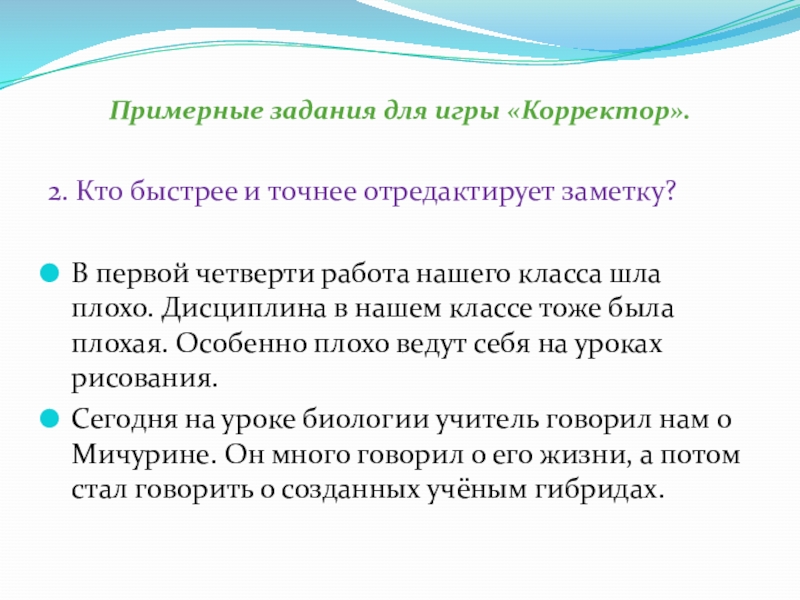 Примерные задания для игры «Корректор».

2. Кто быстрее и точнее отредактирует заметку?

В первой четверти работа нашего класса шла плохо. Дисциплина в нашем классе тоже была плохая. Особенно плохо ведут себя на уроках рисования.

Сегодня на уроке биологии учитель говорил нам о Мичурине. Он много говорил о его жизни, а потом стал говорить о созданных учёным гибридах.